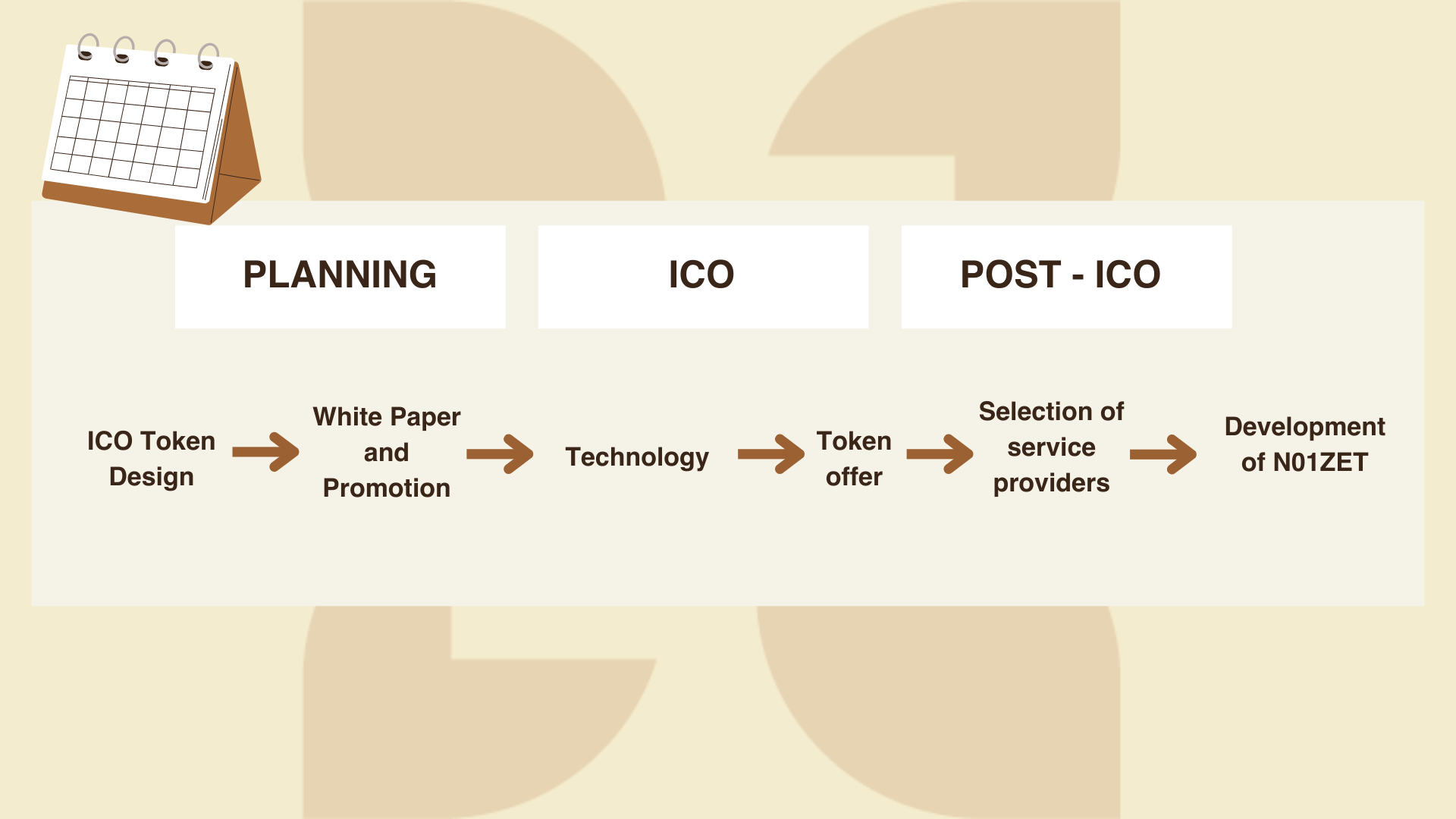 PLANNING

ICO

POST - ICO

ICO Token Design

White Paper and Promotion

Technology

Token offer

Selection of service providers

Development of N01ZET